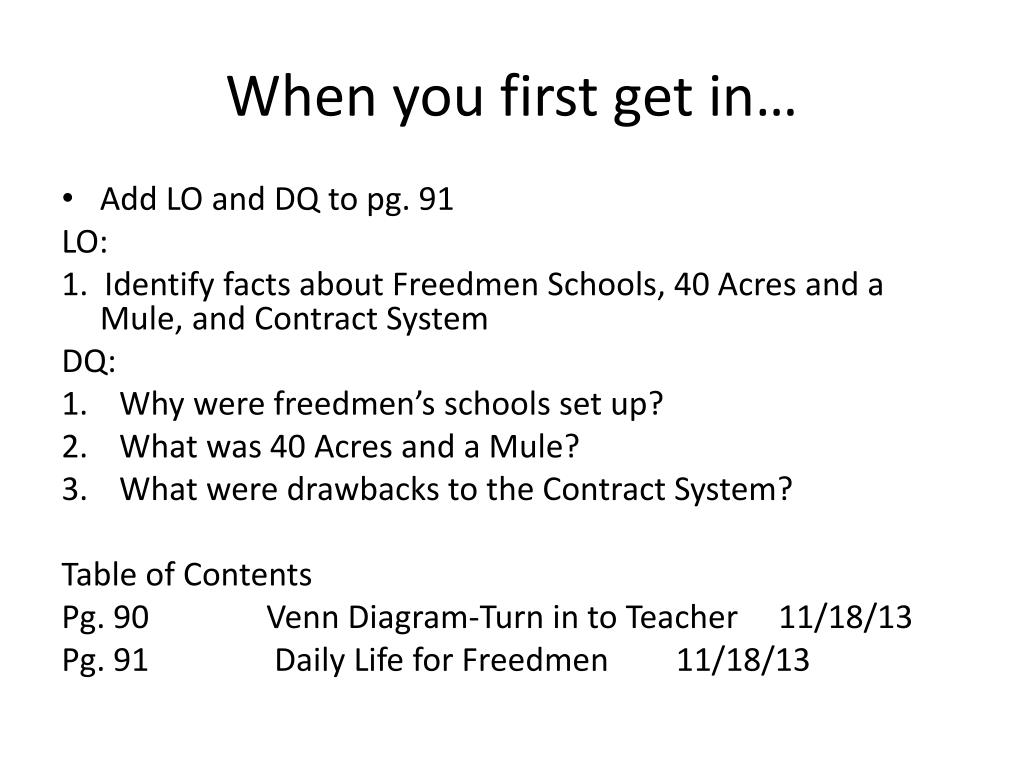 When you first get in…

• Add LO and DQ to pg. 91

LO:

1. Identify facts about Freedmen Schools, 40 Acres and a Mule, and Contract System

DQ:

1. Why were freedmen’s schools set up?
2. What was 40 Acres and a Mule?
3. What were drawbacks to the Contract System?

Table of Contents

Pg. 90 Venn Diagram-Turn in to Teacher 11/18/13

Pg. 91 Daily Life for Freedmen 11/18/13